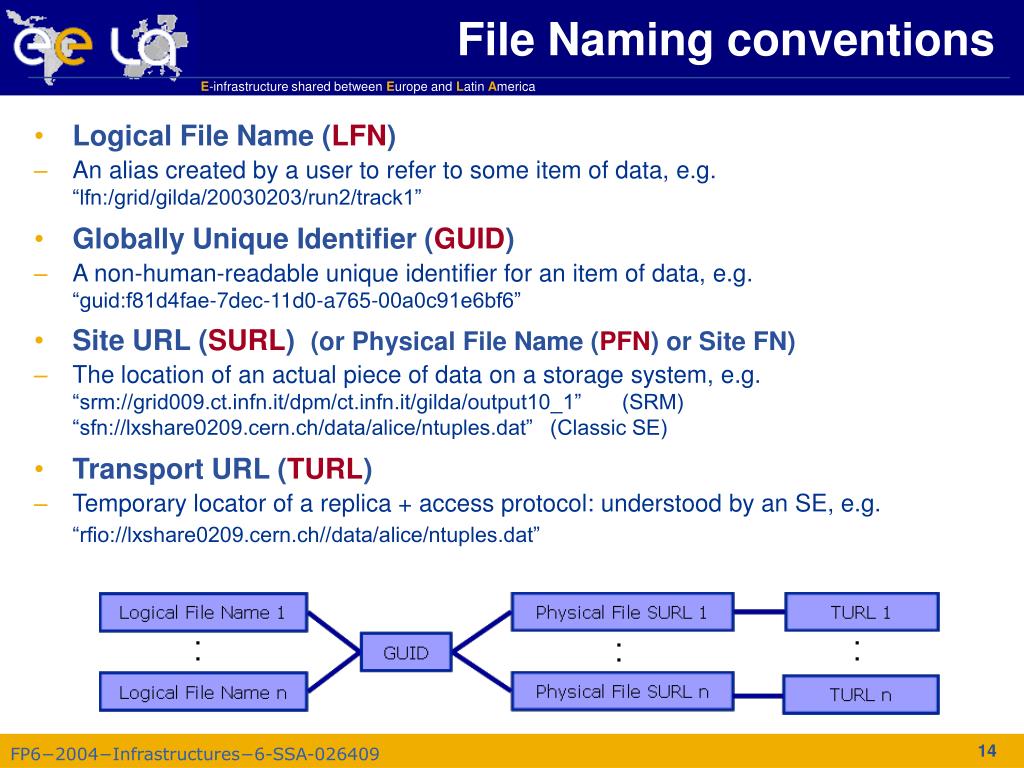 File Naming conventions

E-infrastructure shared between Europe and Latin America

• Logical File Name (LFN)
– An alias created by a user to refer to some item of data, e.g. “lfn:/grid/gilda/20030203/run2/track1”

• Globally Unique Identifier (GUID)
– A non-human-readable unique identifier for an item of data, e.g. “guid:f81d4fae-7dec-11d0-a765-00a0c91e6bf6”

• Site URL (SURL) (or Physical File Name (PFN) or Site FN)
– The location of an actual piece of data on a storage system, e.g.
“srm://grid009.ct.infn.it/dpm/ct.infn.it/gilda/output10_1” (SRM)
“sfn://lxshare0209.cern.ch/data/alice/ntuples.dat” (Classic SE)

• Transport URL (TURL)
– Temporary locator of a replica + access protocol: understood by an SE, e.g.
“rfio://lxshare0209.cern.ch//data/alice/ntuples.dat”

Logical File Name 1
:
Logical File Name n
GUID
Physical File SURL 1
:
Physical File SURL n
TURL 1
:
TURL n

FP6−2004−Infrastructures−6-SSA-026409
14